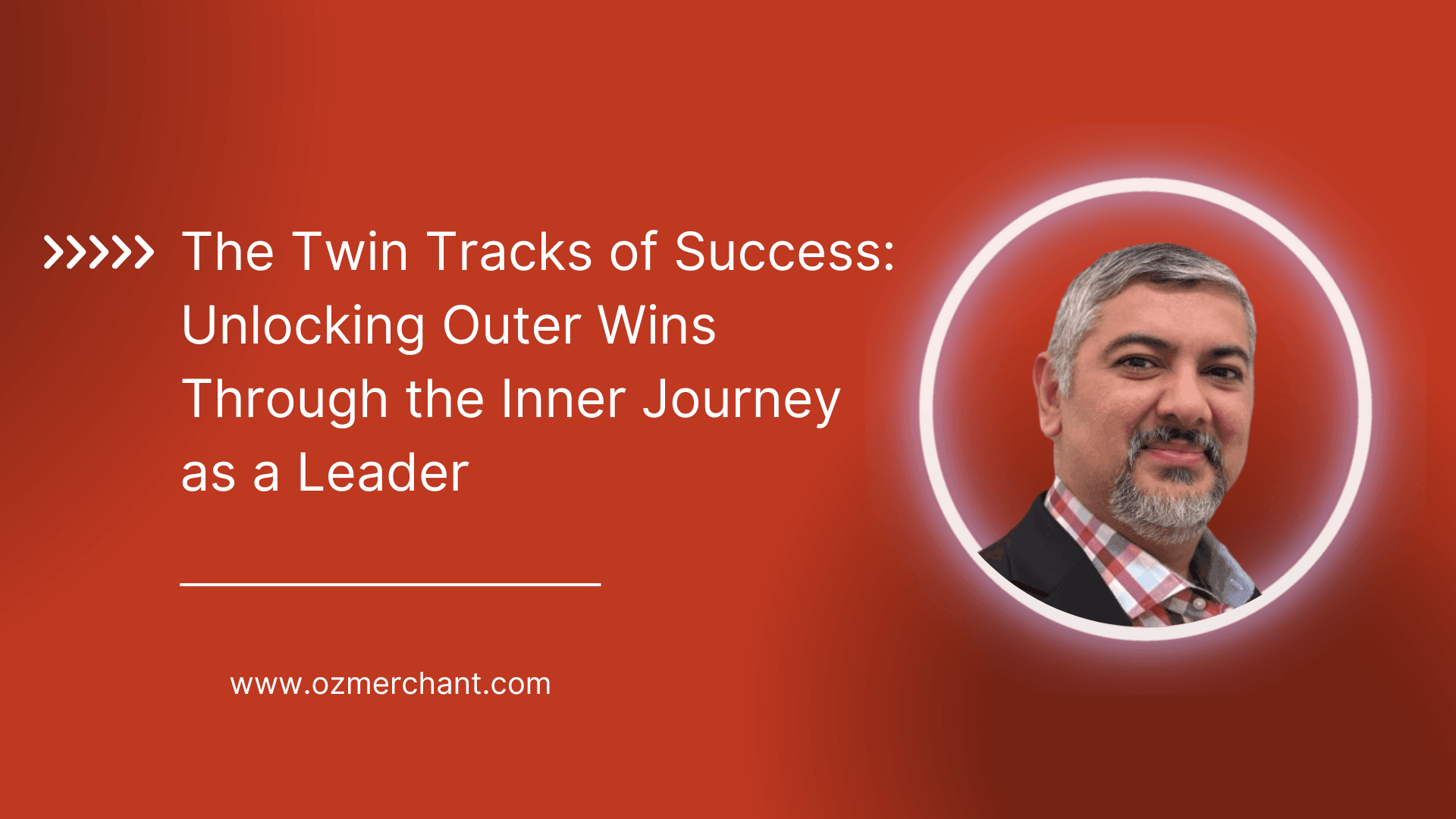 The Twin Tracks of Success: Unlocking Outer Wins Through the Inner Journey as a Leader

www.ozmerchant.com